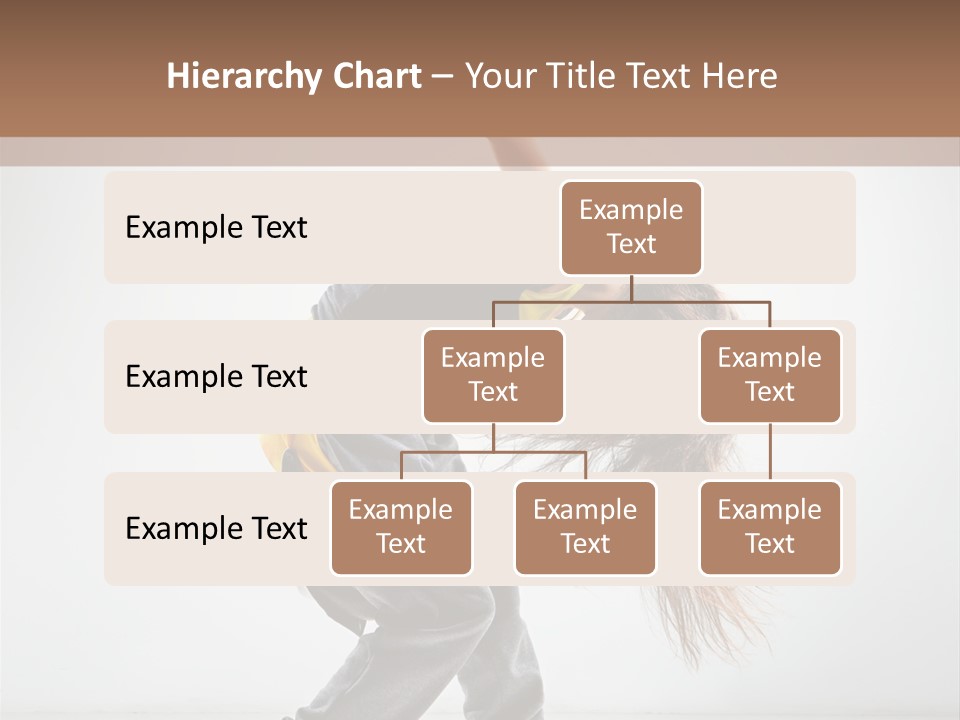 Hierarchy Chart – Your Title Text Here

Example Text

Example Text

Example Text

Example Text

Example Text

Example Text

Example Text

Example Text

Example Text